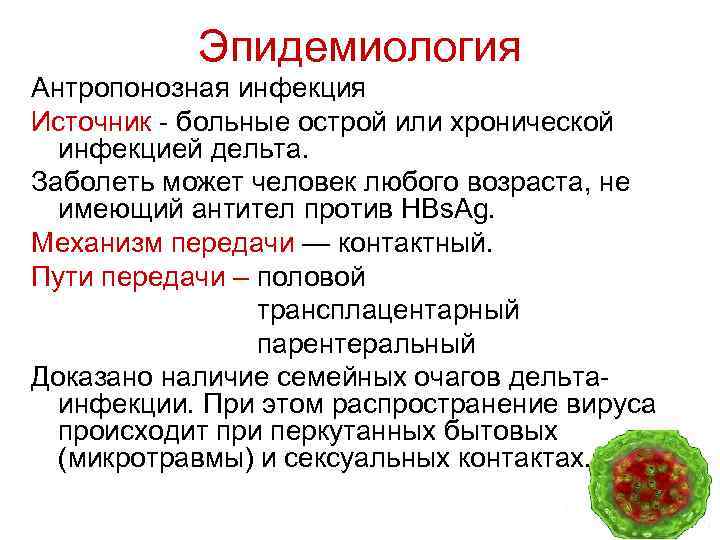 Эпидемиология

Антропонозная инфекция

Источник - больные острой или хронической инфекцией дельта.

Заболеть может человек любого возраста, не имеющий антител против HBsAg.

Механизм передачи — контактный.

Пути передачи – половой
трансплацентарный
парентеральный

Доказано наличие семейных очагов дельта-инфекции. При этом распространение вируса происходит при перкутанных бытовых (микротравмы) и сексуальных контактах.